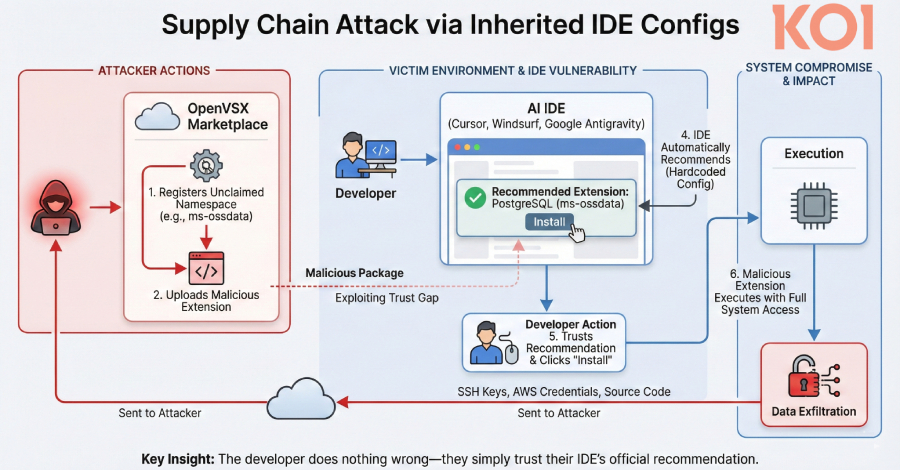 Supply Chain Attack via Inherited IDE Configs

KOI

ATTACKER ACTIONS

OpenVSX Marketplace

1. Registers Unclaimed Namespace (e.g., ms-ossdata)

2. Uploads Malicious Extension

VICTIM ENVIRONMENT & IDE VULNERABILITY

Developer

AI IDE
(Cursor, Windsurf, Google Antigravity)

Recommended Extension:
PostgreSQL (ms-ossdata)

Install

4. IDE Automatically Recommends (Hardcoded Config)

Malicious Package

Exploiting Trust Gap

Developer Action
5. Trusts Recommendation & Clicks "Install"

SYSTEM COMPROMISE & IMPACT

Execution

6. Malicious Extension Executes with Full System Access

Data Exfiltration

SSH Keys, AWS Credentials, Source Code

Sent to Attacker

Sent to Attacker

Key Insight: The developer does nothing wrong—they simply trust their IDE's official recommendation.